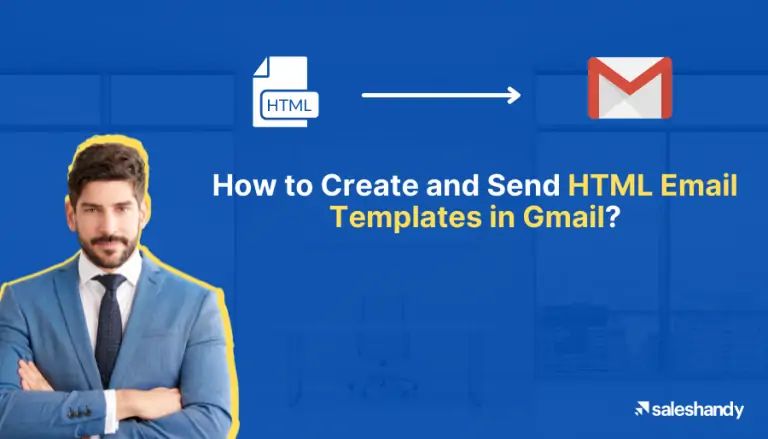 HTML

How to Create and Send HTML Email Templates in Gmail?

saleshandy